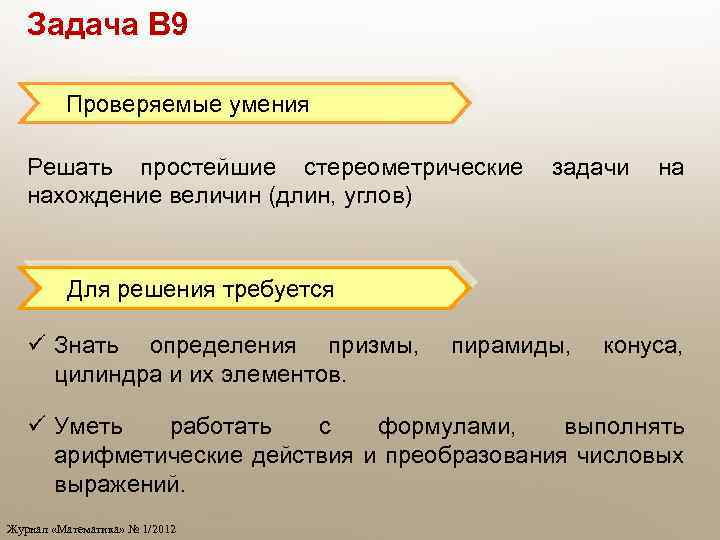 Задача В9

Проверяемые умения

Решать простейшие стереометрические задачи на нахождение величин (длин, углов)

Для решения требуется

✓ Знать определения призмы, пирамиды, конуса, цилиндра и их элементов.

✓ Уметь работать с формулами, выполнять арифметические действия и преобразования числовых выражений.

Журнал «Математика» № 1/2012